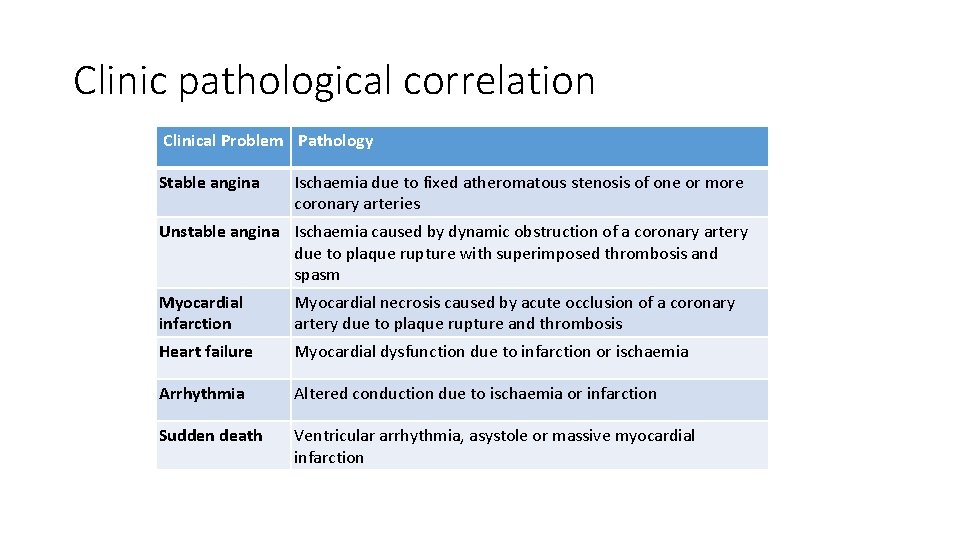 Clinic pathological correlation

| Clinical Problem | Pathology |
|---|---|
| Stable angina | Ischaemia due to fixed atheromatous stenosis of one or more coronary arteries |
| Unstable angina | Ischaemia caused by dynamic obstruction of a coronary artery due to plaque rupture with superimposed thrombosis and spasm |
| Myocardial infarction | Myocardial necrosis caused by acute occlusion of a coronary artery due to plaque rupture and thrombosis |
| Heart failure | Myocardial dysfunction due to infarction or ischaemia |
| Arrhythmia | Altered conduction due to ischaemia or infarction |
| Sudden death | Ventricular arrhythmia, asystole or massive myocardial infarction |